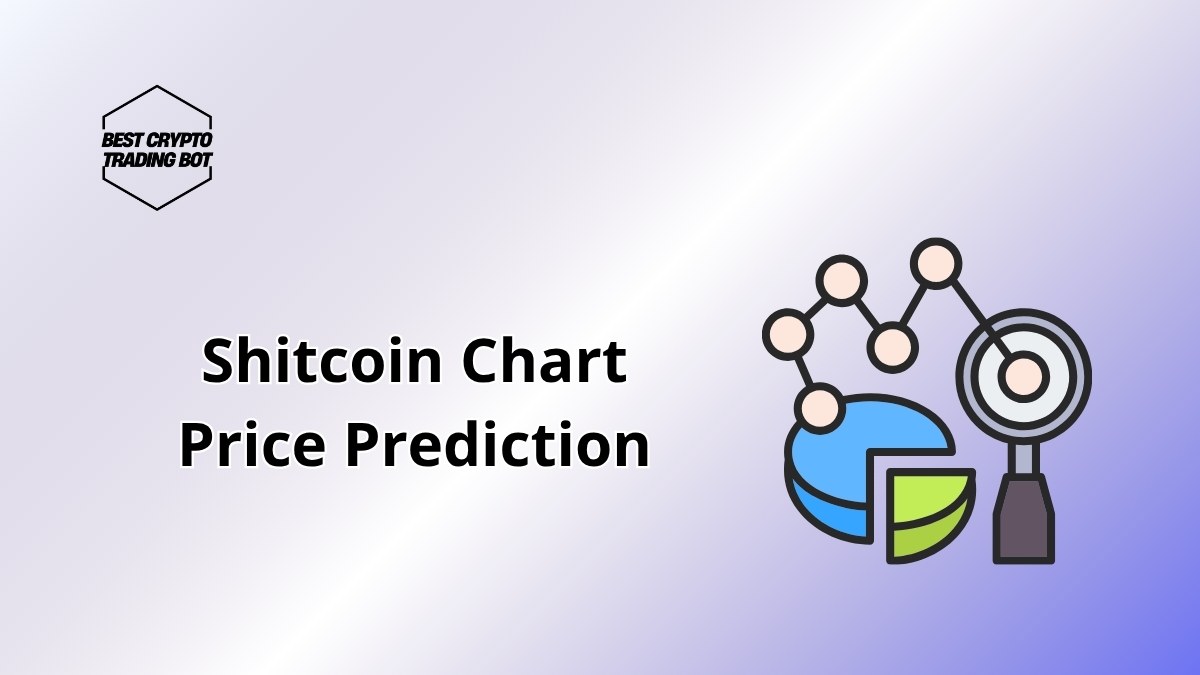 BEST CRYPTO TRADING BOT

Shitcoin Chart Price Prediction